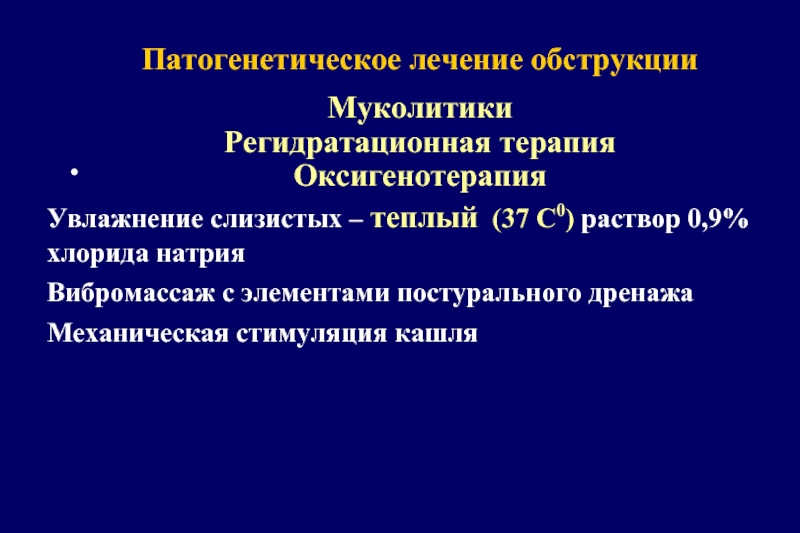 Патогенетическое лечение обструкции

Муколитики
Регидратационная терапия
• Оксигенотерапия

Увлажнение слизистых – теплый (37 $C^0$) раствор 0,9% хлорида натрия

Вибромассаж с элементами постурального дренажа

Механическая стимуляция кашля